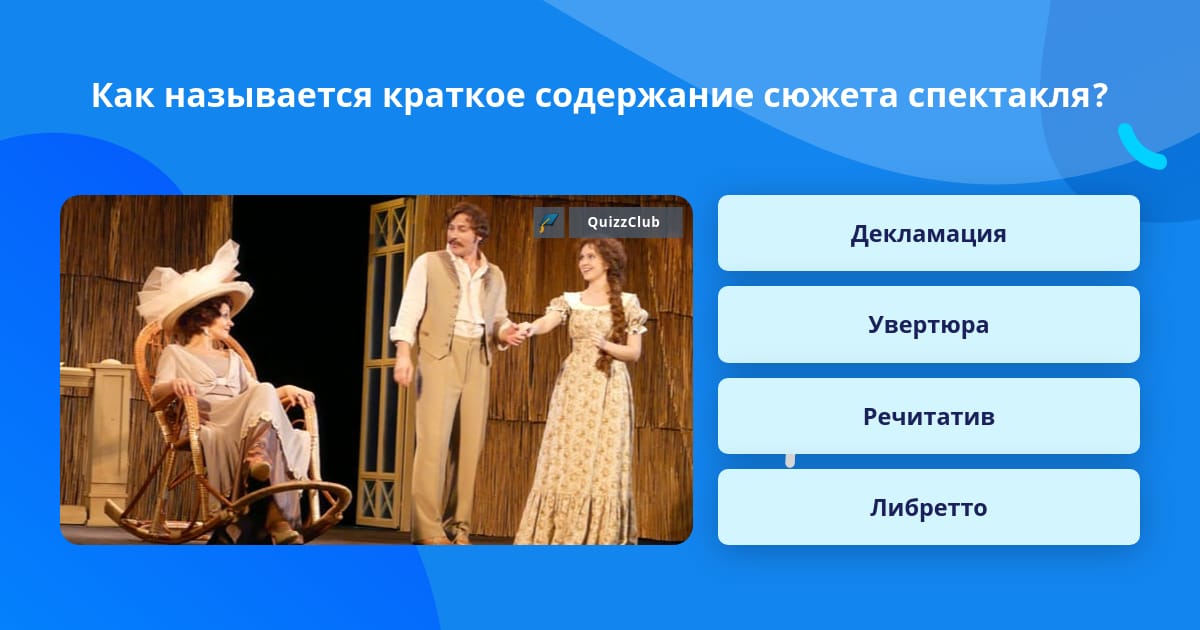 Как называется краткое содержание сюжета спектакля?

QuizzClub

Декламация

Увертюра

Речитатив

Либретто